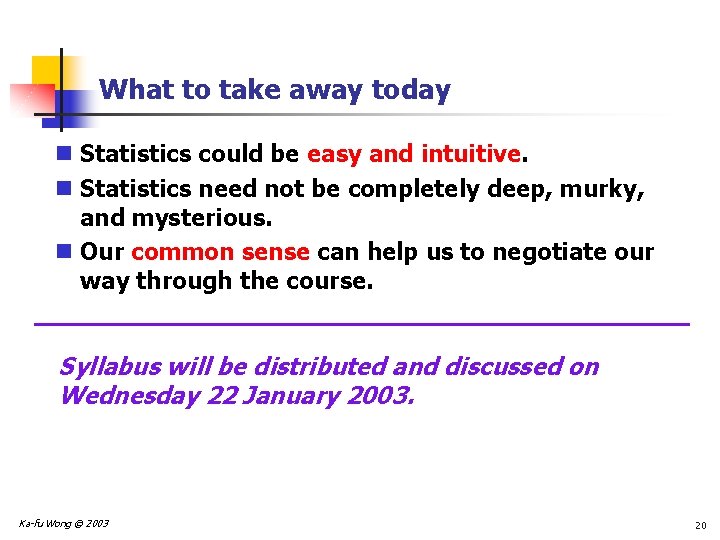 What to take away today

Statistics could be easy and intuitive.

Statistics need not be completely deep, murky, and mysterious.

Our common sense can help us to negotiate our way through the course.

Syllabus will be distributed and discussed on Wednesday 22 January 2003.

Ka-fu Wong © 2003

20